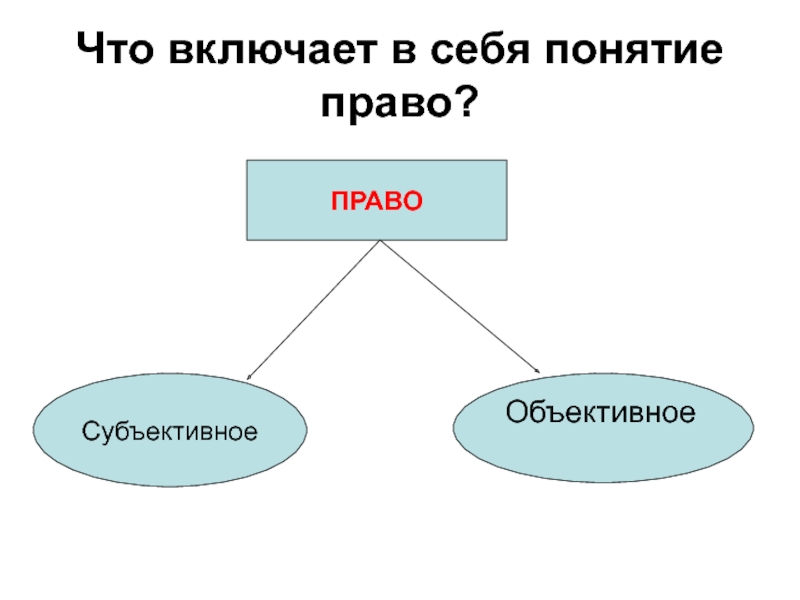 Что включает в себя понятие право?

ПРАВО

Субъективное

Объективное